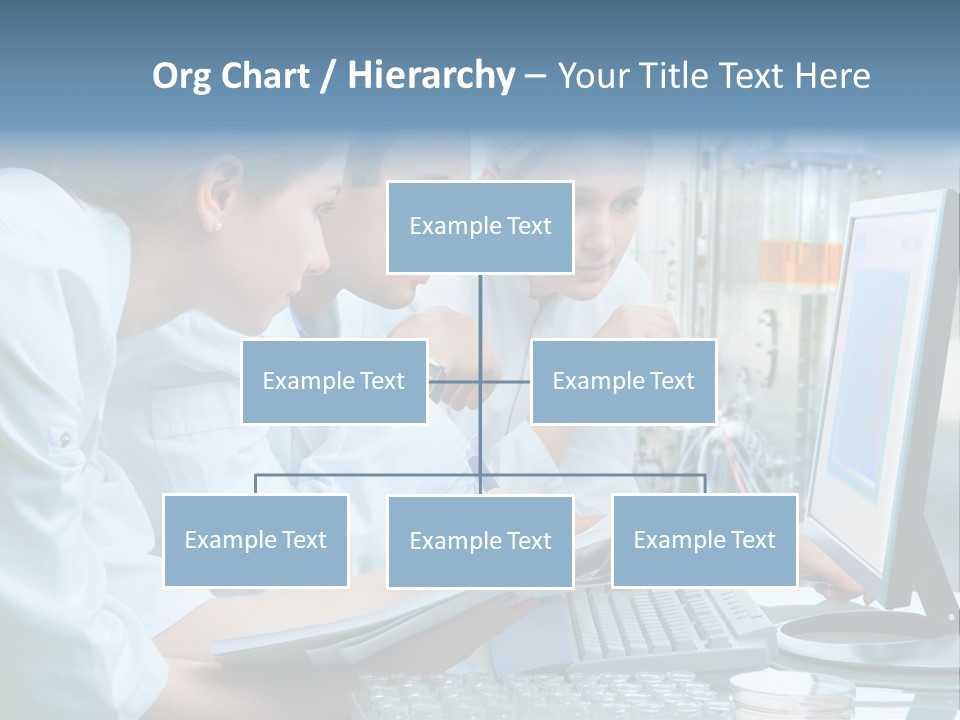 Org Chart / Hierarchy – Your Title Text Here

Example Text

Example Text

Example Text

Example Text

Example Text

Example Text